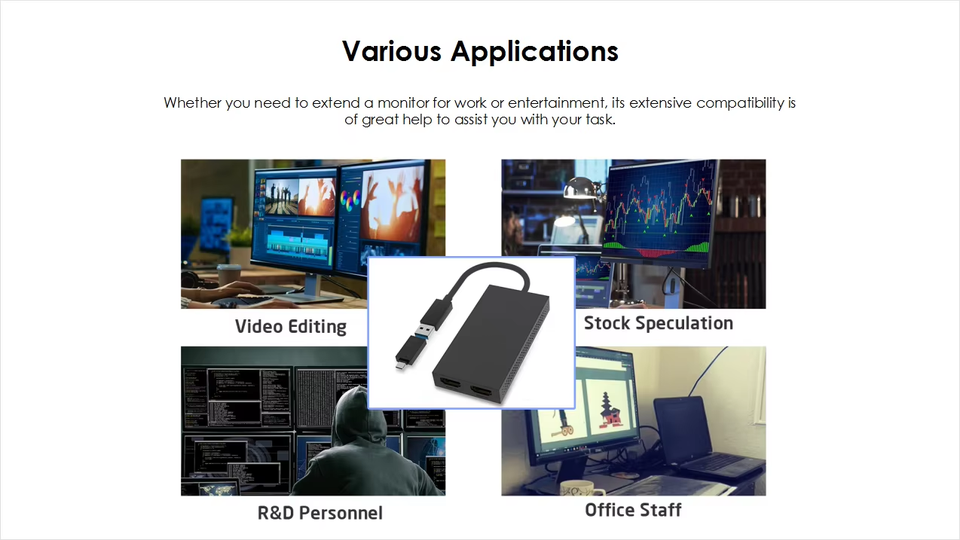 Various Applications

Whether you need to extend a monitor for work or entertainment, its extensive compatibility is of great help to assist you with your task.

Video Editing

Stock Speculation

R&D Personnel

Office Staff